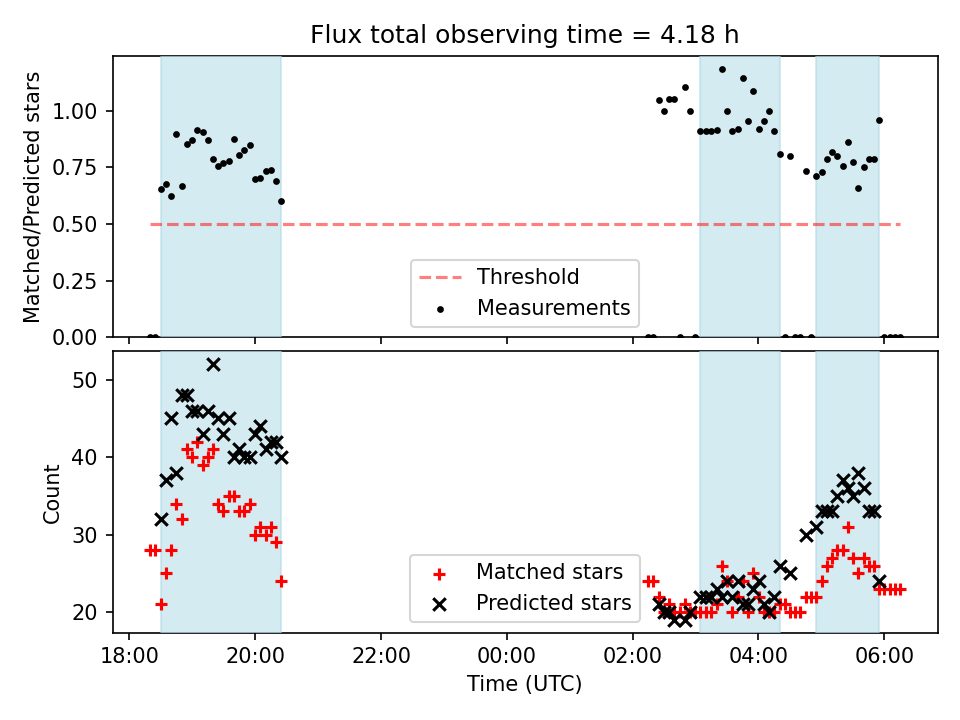 Flux total observing time = 4.18 h

Matched/Predicted stars

1.00
0.75
0.50
0.25
0.00

Threshold
Measurements

Count

50
40
30
20

Matched stars
Predicted stars

18:00 20:00 22:00 00:00 02:00 04:00 06:00

Time (UTC)